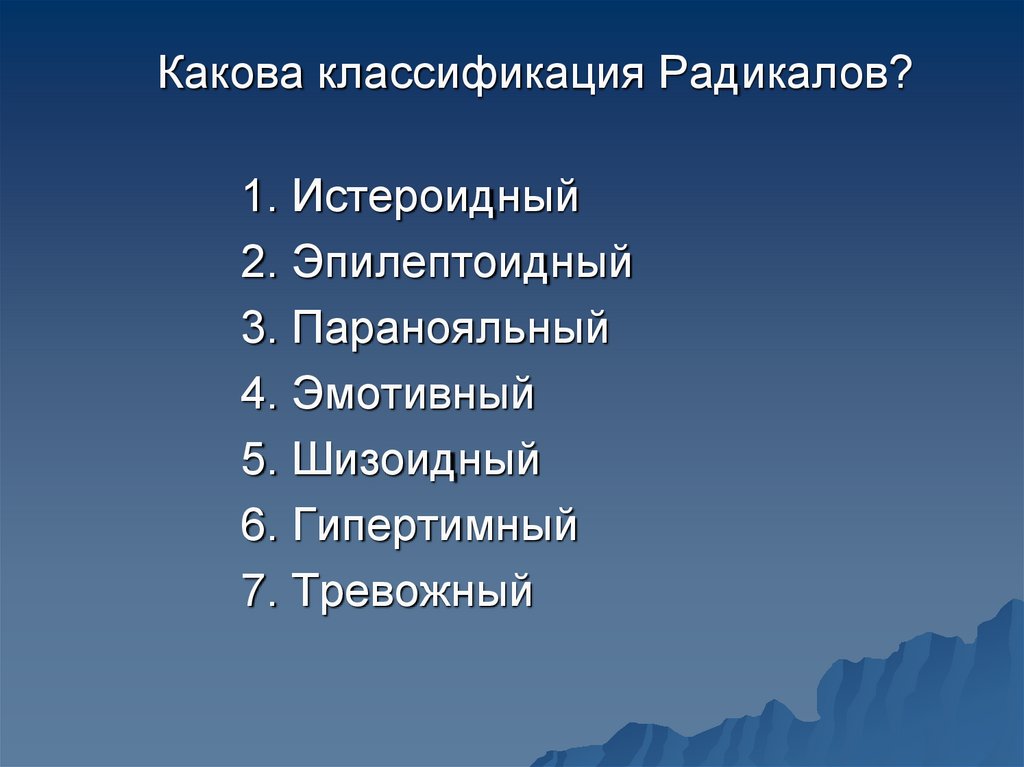 Какова классификация Радикалов?

1. Истероидный
2. Эпилептоидный
3. Паранояльный
4. Эмотивный
5. Шизоидный
6. Гипертимный
7. Тревожный